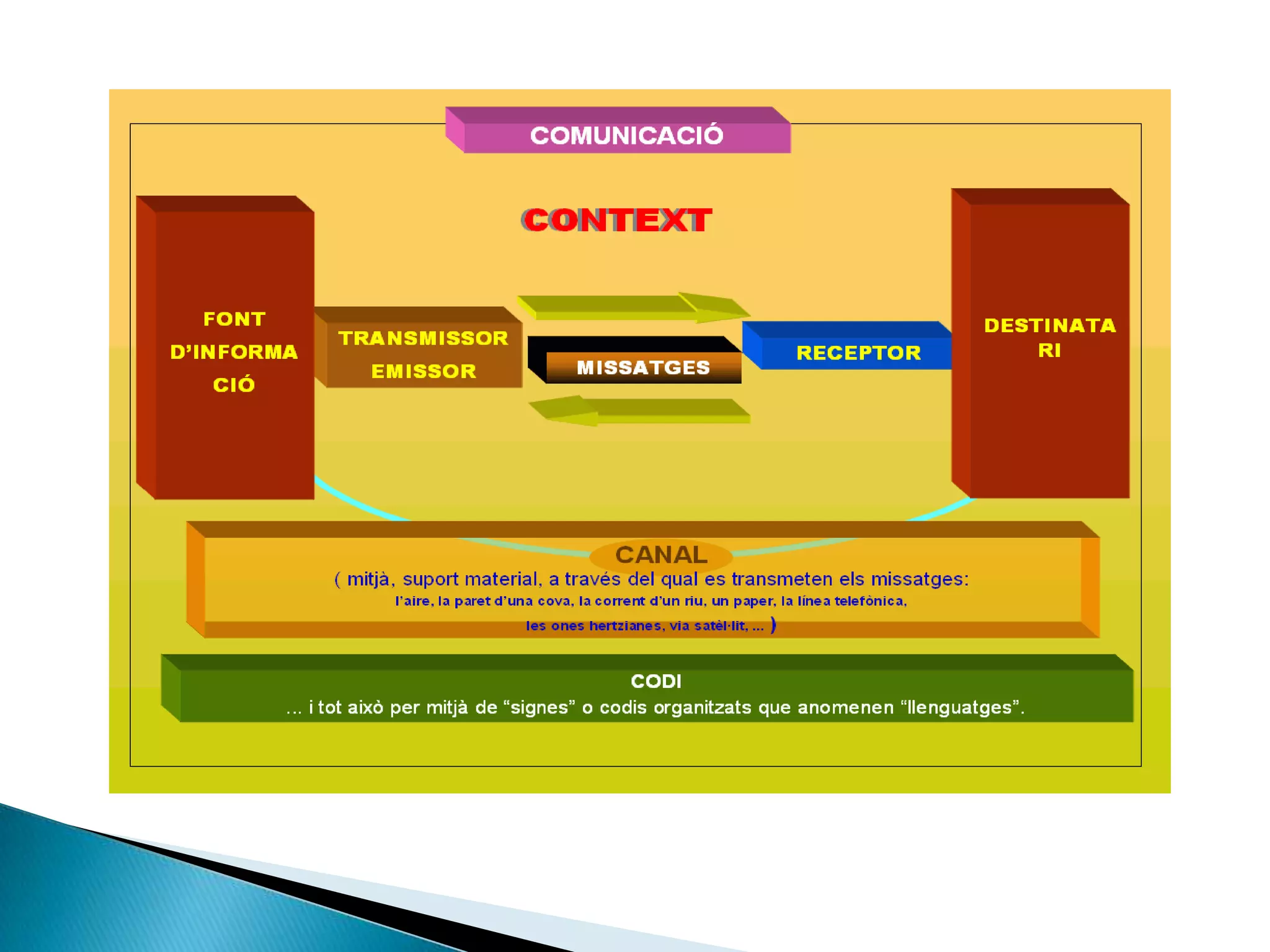 COMUNICACIÓ

CONTEXT

FONT D'INFORMA CIÓ

TRANSMISSOR EMISSOR

MISSATGES

RECEPTOR

DESTINATA RI

CANAL
( mitjà, suport material, a través del qual es transmeten els missatges:
l'aire, la paret d'una cova, la corrent d'un riu, un paper, la línea telefònica,
les ones hertzianes, via satèl·lit, ... )

CODI
... i tot això per mitjà de "signes" o codis organitzats que anomenen "llenguatges".